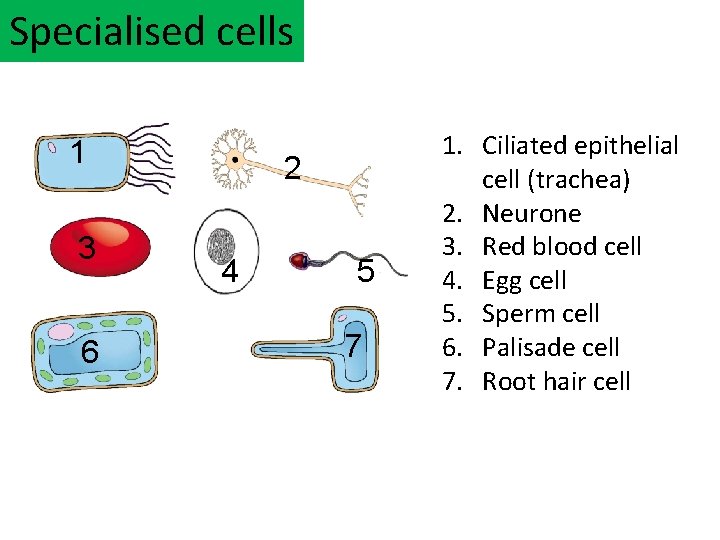 Specialised cells

1
2
3
4
5
6
7

1. Ciliated epithelial cell (trachea)
2. Neurone
3. Red blood cell
4. Egg cell
5. Sperm cell
6. Palisade cell
7. Root hair cell